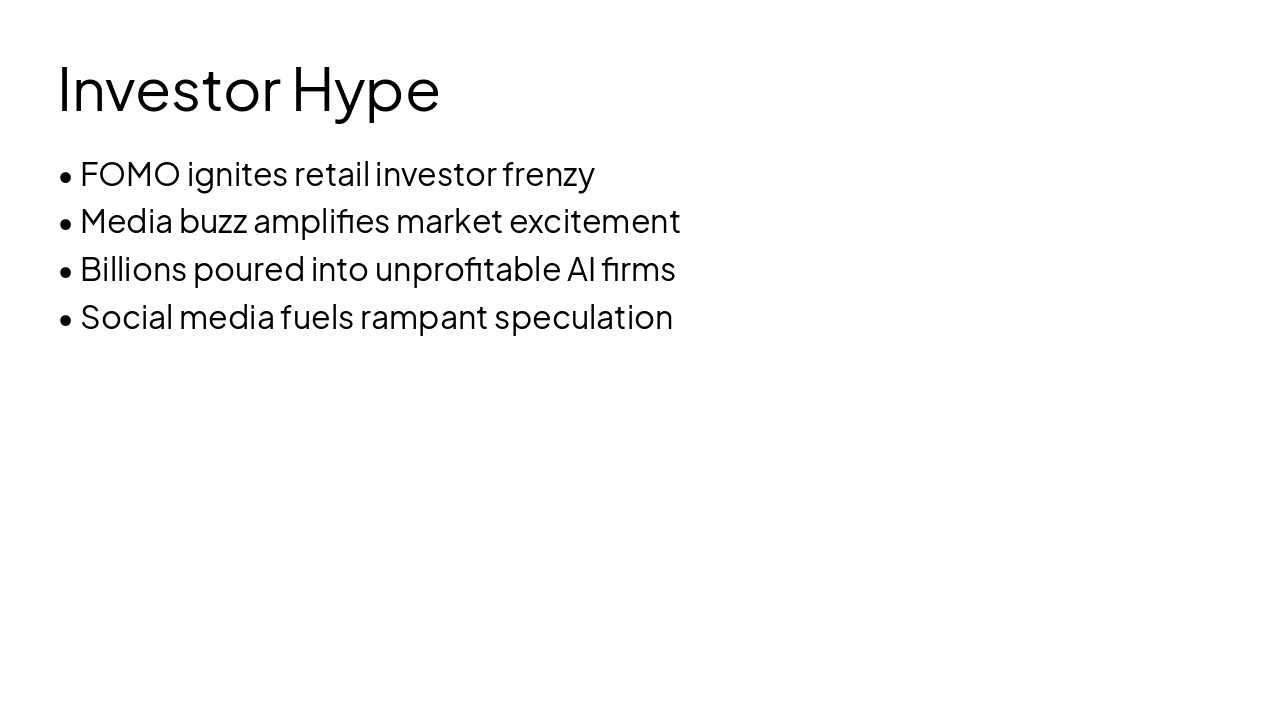 Investor Hype

• FOMO ignites retail investor frenzy
• Media buzz amplifies market excitement
• Billions poured into unprofitable AI firms
• Social media fuels rampant speculation